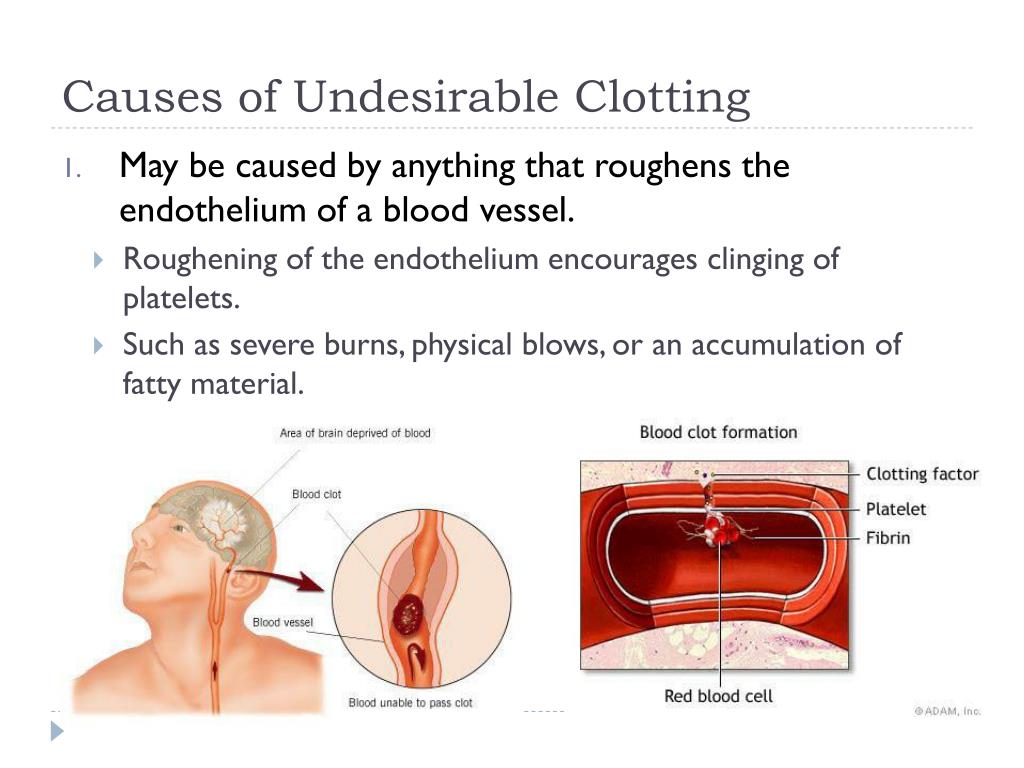 Causes of Undesirable Clotting

1. May be caused by anything that roughens the endothelium of a blood vessel.

Roughening of the endothelium encourages clinging of platelets.

Such as severe burns, physical blows, or an accumulation of fatty material.

Area of brain deprived of blood

Blood clot

Blood vessel

Blood unable to pass clot

Blood clot formation

Clotting factor

Platelet

Fibrin

Red blood cell

©ADAM, Inc.